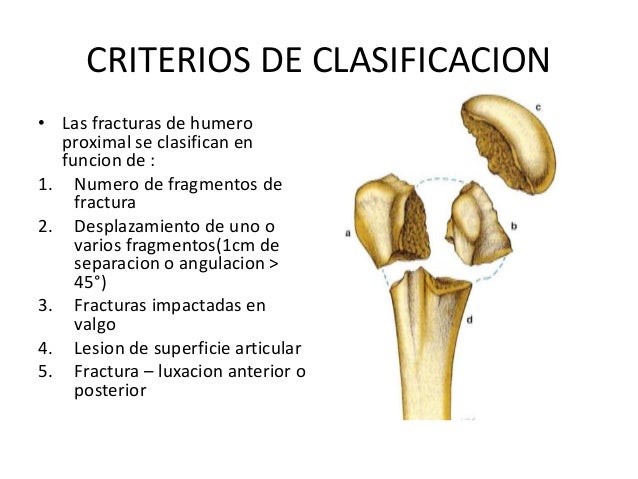 CRITERIOS DE CLASIFICACION

• Las fracturas de humero proximal se clasifican en funcion de :

1. Numero de fragmentos de fractura
2. Desplazamiento de uno o varios fragmentos(1cm de separacion o angulacion > 45°)
3. Fracturas impactadas en valgo
4. Lesion de superficie articular
5. Fractura – luxacion anterior o posterior

c

a

b

d